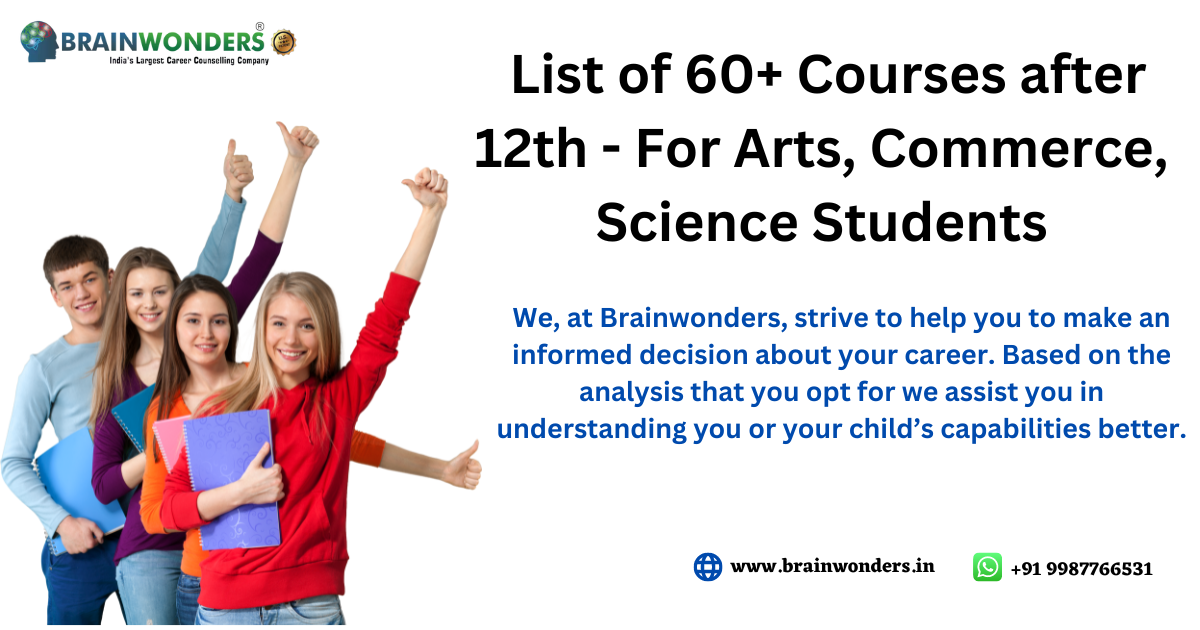 BRAINWONDERS®
India's Largest Career Counselling Company

List of 60+ Courses after 12th - For Arts, Commerce, Science Students

We, at Brainwonders, strive to help you to make an informed decision about your career. Based on the analysis that you opt for we assist you in understanding you or your child's capabilities better.

www.brainwonders.in

+91 9987766531